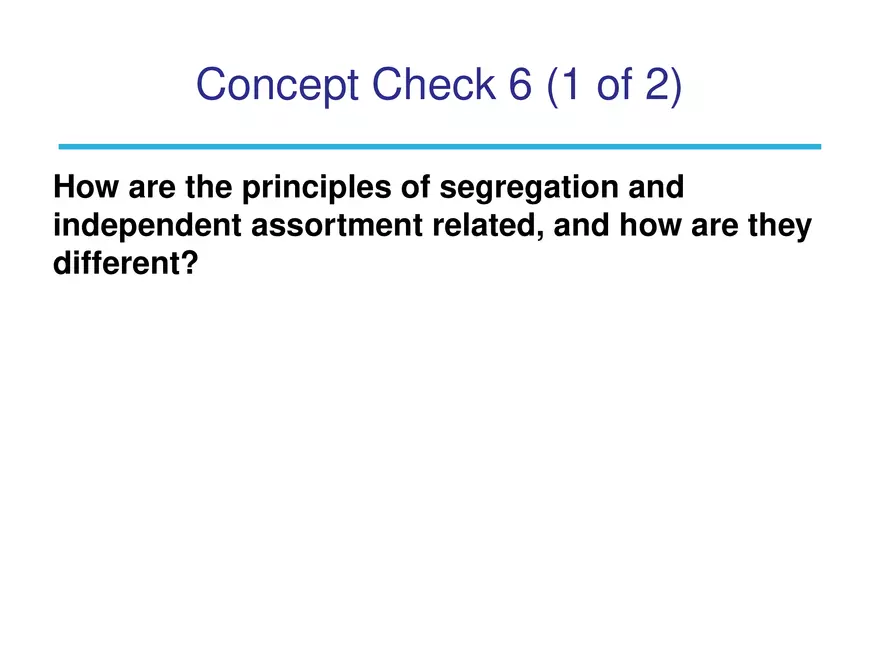 Concept Check 6 (1 of 2)

How are the principles of segregation and independent assortment related, and how are they different?